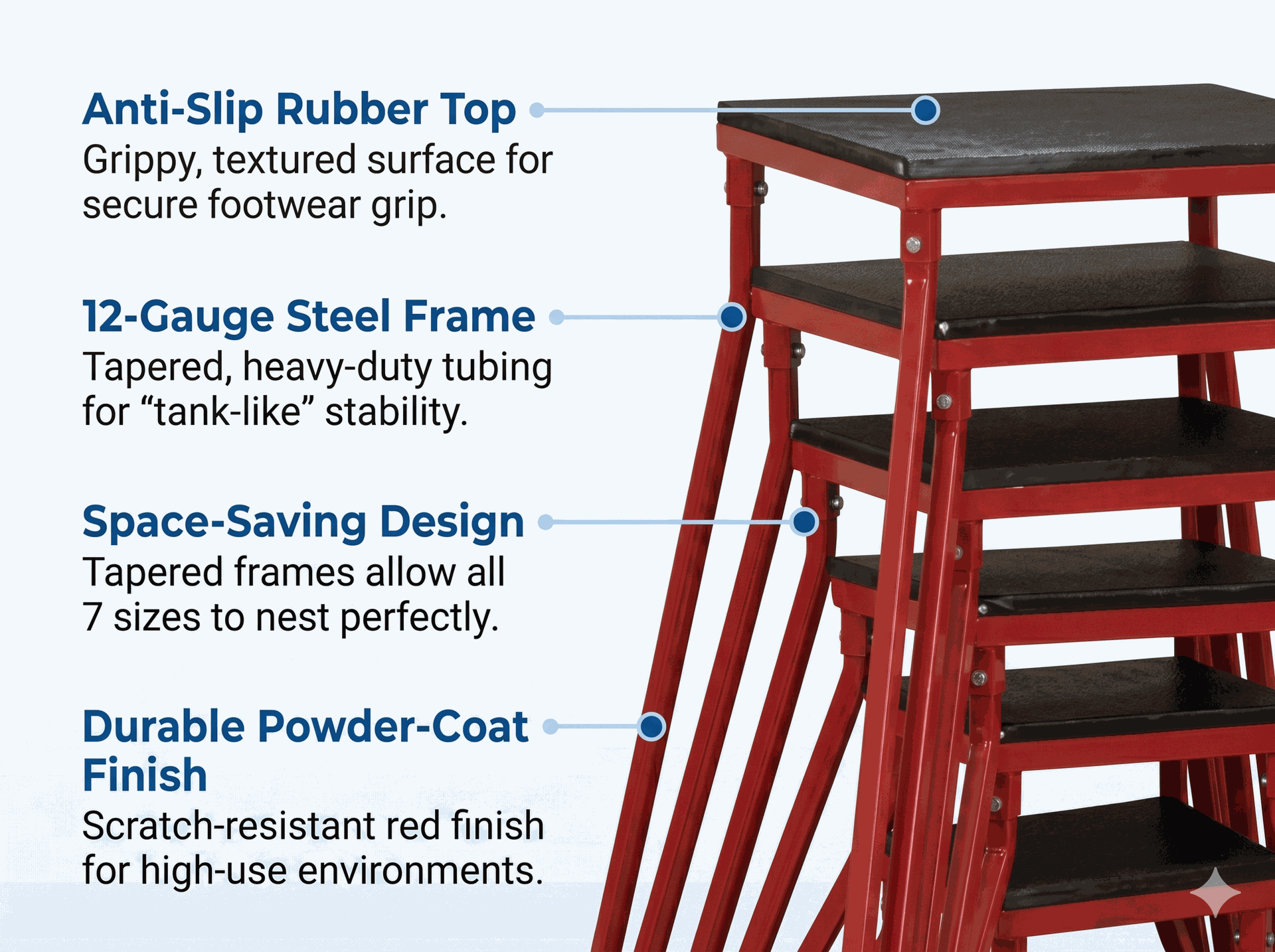 Anti-Slip Rubber Top
Grippy, textured surface for secure footwear grip.

12-Gauge Steel Frame
Tapered, heavy-duty tubing for “tank-like” stability.

Space-Saving Design
Tapered frames allow all 7 sizes to nest perfectly.

Durable Powder-Coat Finish
Scratch-resistant red finish for high-use environments.